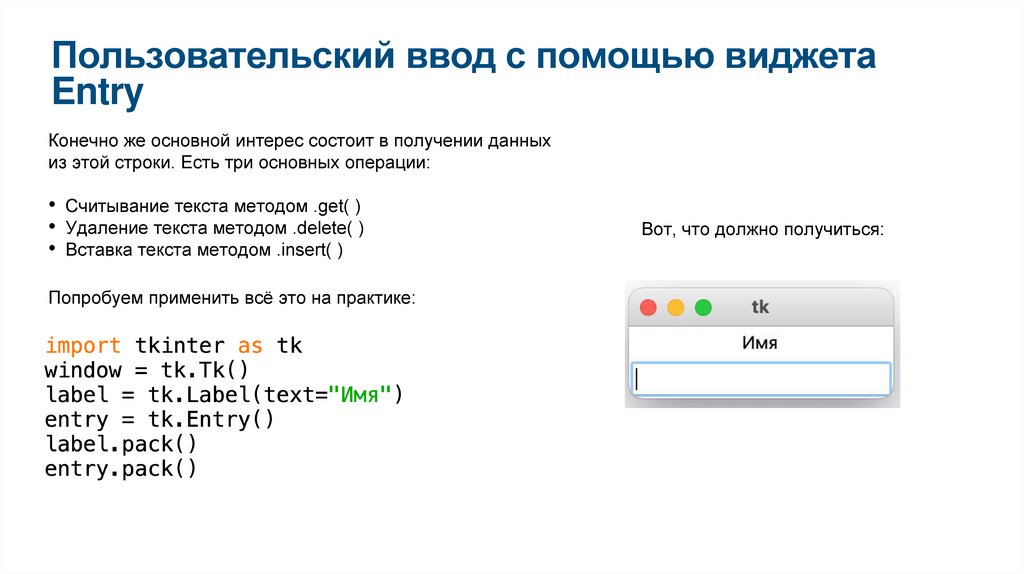 Пользовательский ввод с помощью виджета Entry

Конечно же основной интерес состоит в получении данных из этой строки. Есть три основных операции:

• Считывание текста методом .get( )
• Удаление текста методом .delete( )
• Вставка текста методом .insert( )

Попробуем применить всё это на практике:

import tkinter as tk
window = tk.Tk()
label = tk.Label(text="Имя")
entry = tk.Entry()
label.pack()
entry.pack()

Вот, что должно получиться:

tk
Имя